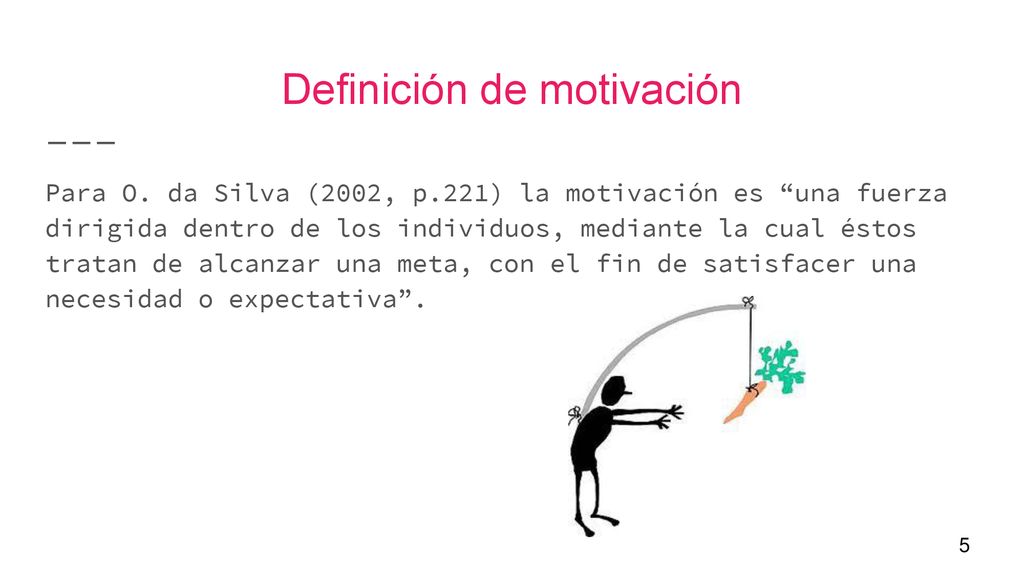 Definición de motivación

Para O. da Silva (2002, p.221) la motivación es “una fuerza dirigida dentro de los individuos, mediante la cual éstos tratan de alcanzar una meta, con el fin de satisfacer una necesidad o expectativa”.

5